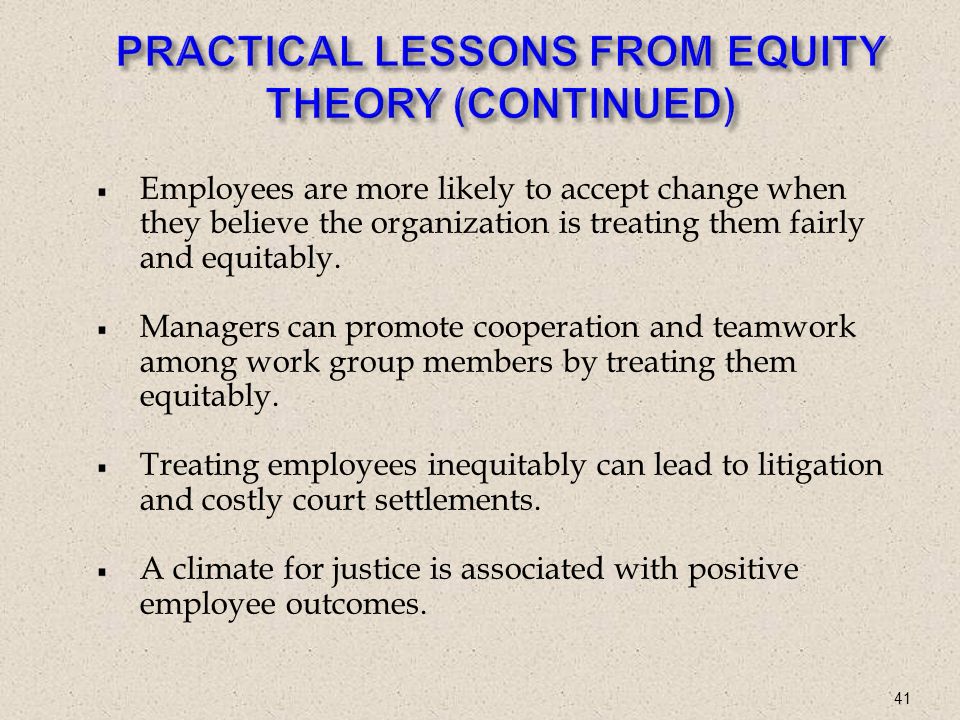 PRACTICAL LESSONS FROM EQUITY THEORY (CONTINUED)

▪ Employees are more likely to accept change when they believe the organization is treating them fairly and equitably.

▪ Managers can promote cooperation and teamwork among work group members by treating them equitably.

▪ Treating employees inequitably can lead to litigation and costly court settlements.

▪ A climate for justice is associated with positive employee outcomes.

41